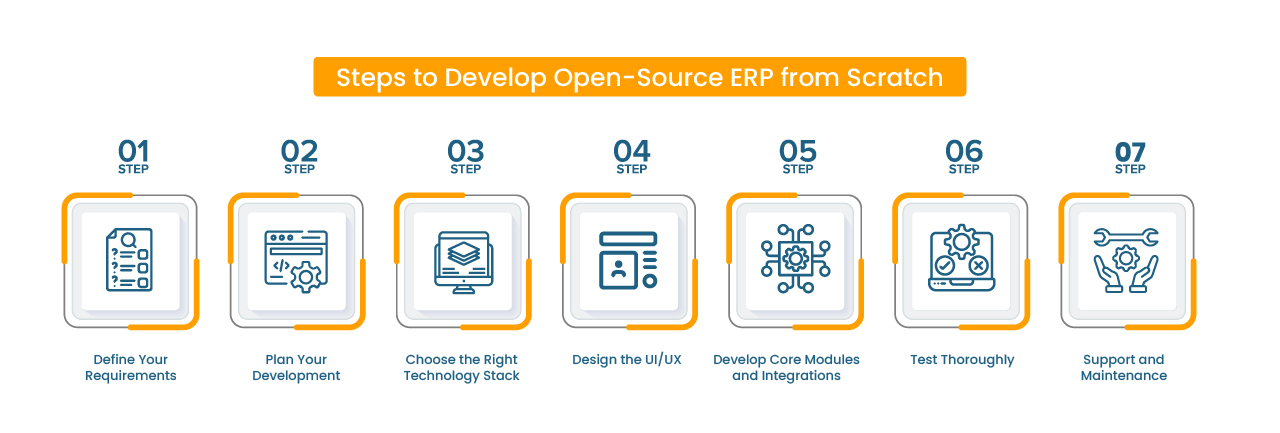 Steps to Develop Open-Source ERP from Scratch

01
STEP
Define Your Requirements

02
STEP
Plan Your Development

03
STEP
Choose the Right Technology Stack

04
STEP
Design the UI/UX

05
STEP
Develop Core Modules and Integrations

06
STEP
Test Thoroughly

07
STEP
Support and Maintenance